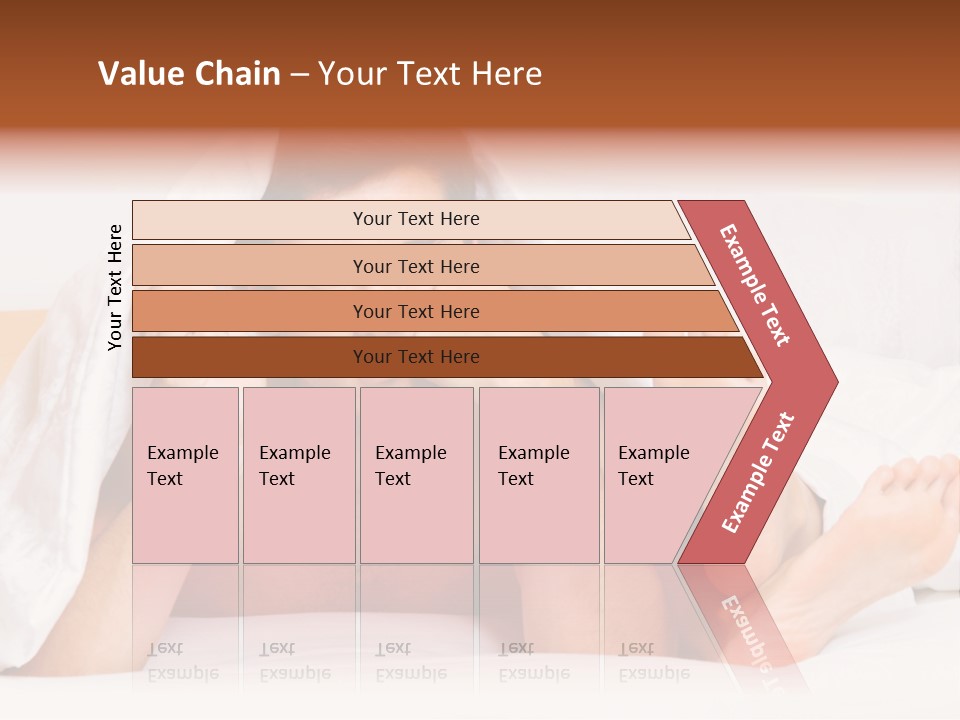 Value Chain – Your Text Here

Your Text Here

Your Text Here

Your Text Here

Your Text Here

Your Text Here

Example Text

Example Text

Example Text

Example Text

Example Text

Example Text

Example Text